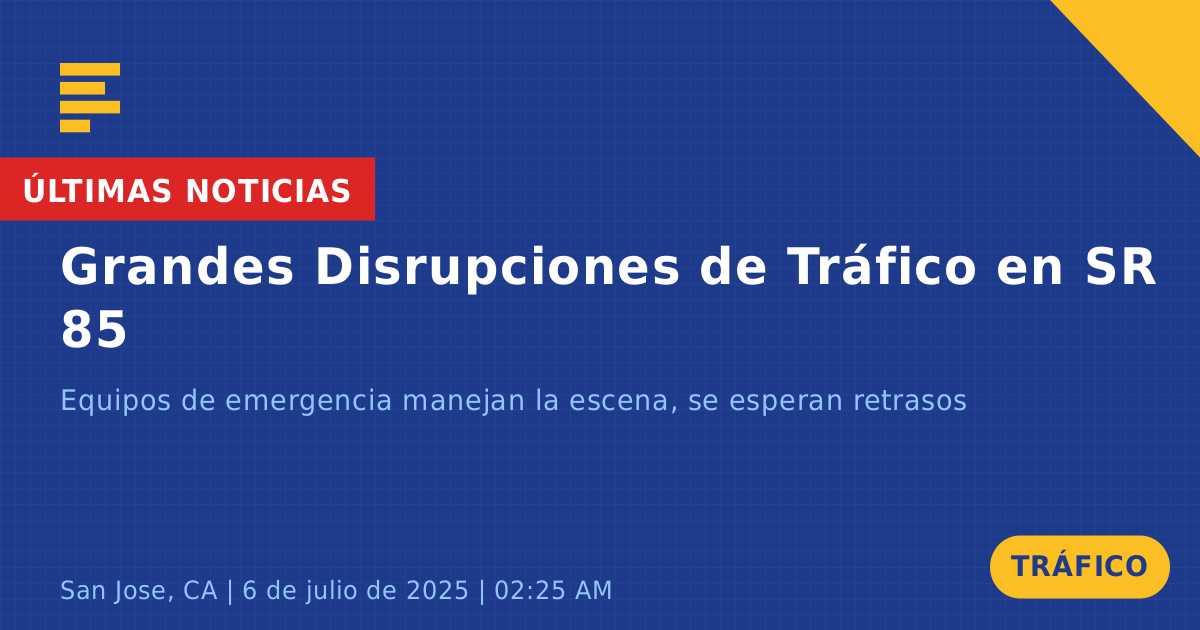 ÚLTIMAS NOTICIAS

Grandes Disrupciones de Tráfico en SR 85

Equipos de emergencia manejan la escena, se esperan retrasos

San Jose, CA | 6 de julio de 2025 | 02:25 AM

TRÁFICO